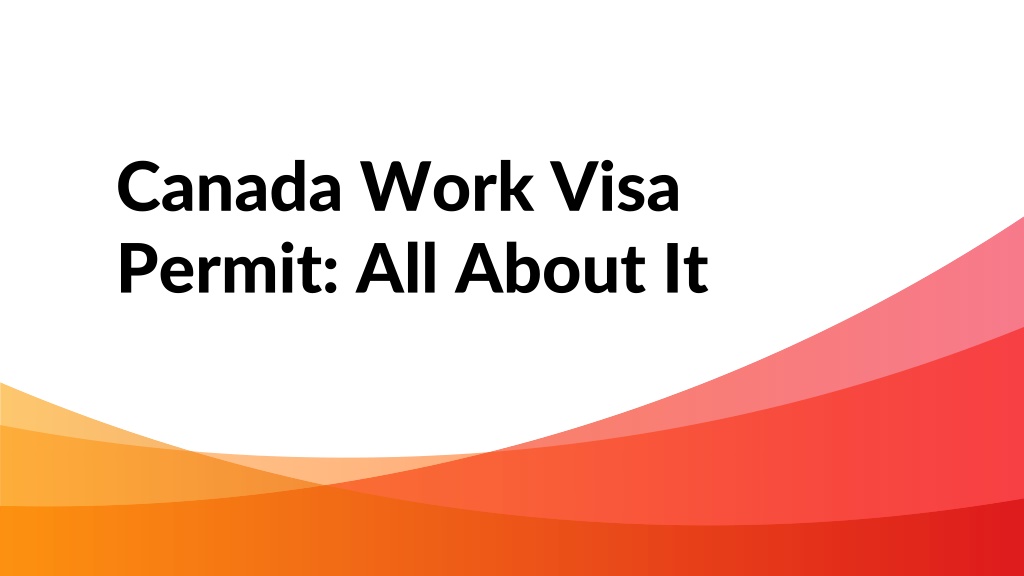 Canada Work Visa Permit: All About It